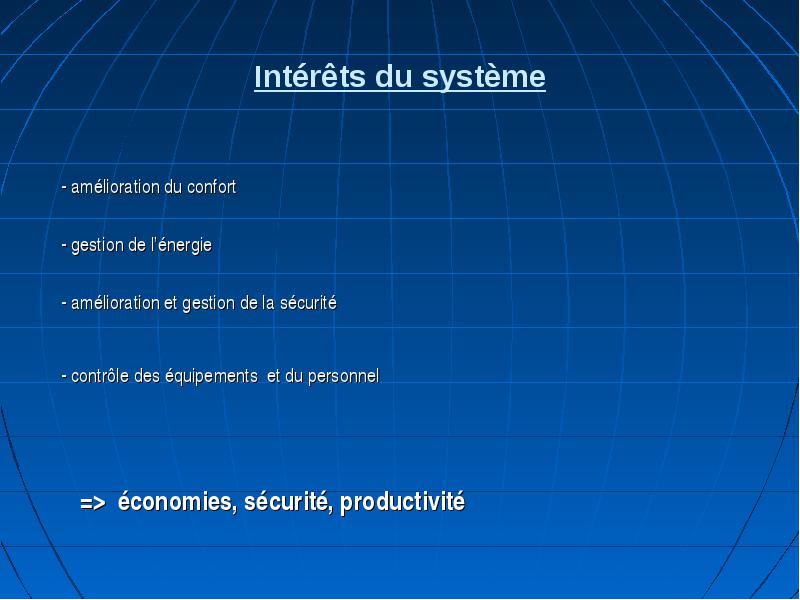 Intérêts du système

- amélioration du confort

- gestion de l'énergie

- amélioration et gestion de la sécurité

- contrôle des équipements  et du personnel

=>  économies, sécurité, productivité